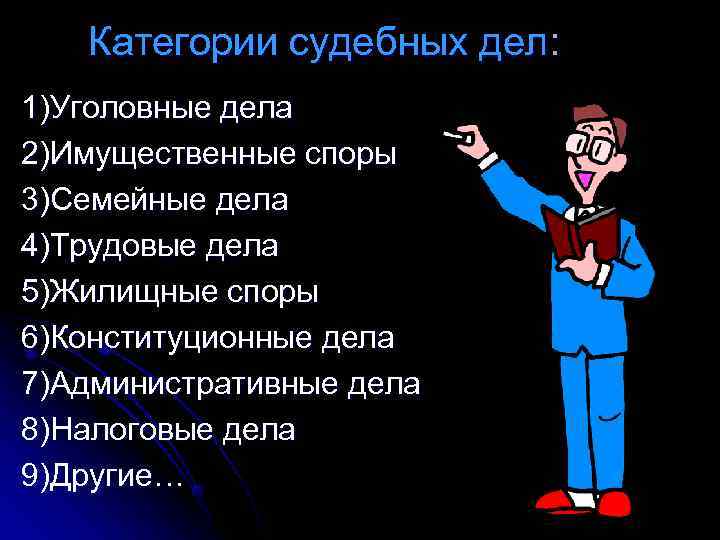 Категории судебных дел:

1)Уголовные дела
2)Имущественные споры
3)Семейные дела
4)Трудовые дела
5)Жилищные споры
6)Конституционные дела
7)Административные дела
8)Налоговые дела
9)Другие…